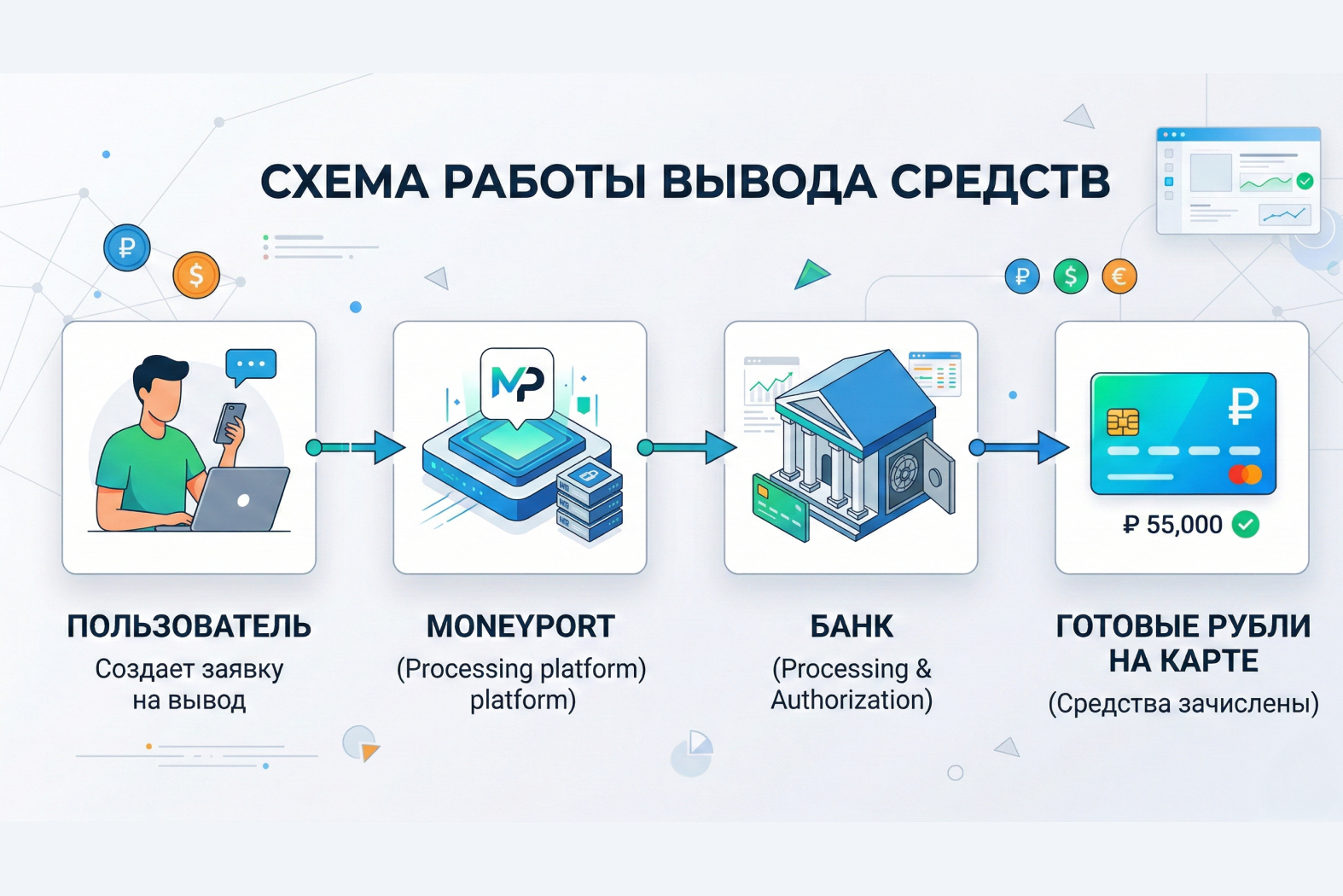 СХЕМА РАБОТЫ ВЫВОДА СРЕДСТВ

₽ $

₽ $ €

MP

₽

₽ 55,000

ПОЛЬЗОВАТЕЛЬ
Создает заявку на вывод

MONEYPORT
(Processing platform) platform)

БАНК
(Processing & Authorization)

ГОТОВЫЕ РУБЛИ НА КАРТЕ
(Средства зачислены)